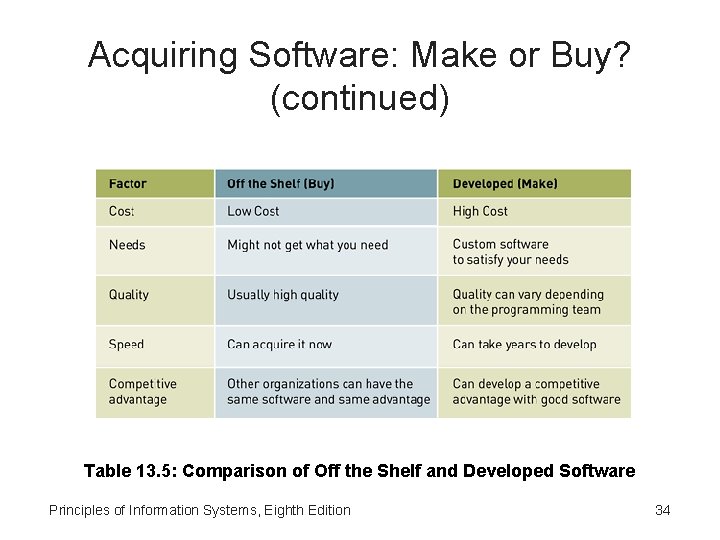 Acquiring Software: Make or Buy? (continued)

| Factor | Off the Shelf (Buy) | Developed (Make) |
|---|---|---|
| Cost | Low Cost | High Cost |
| Needs | Might not get what you need | Custom software to satisfy your needs |
| Quality | Usually high quality | Quality can vary depending on the programming team |
| Speed | Can acquire it now | Can take years to develop |
| Competitive advantage | Other organizations can have the same software and same advantage | Can develop a competitive advantage with good software |

Table 13.5: Comparison of Off the Shelf and Developed Software

Principles of Information Systems, Eighth Edition

34